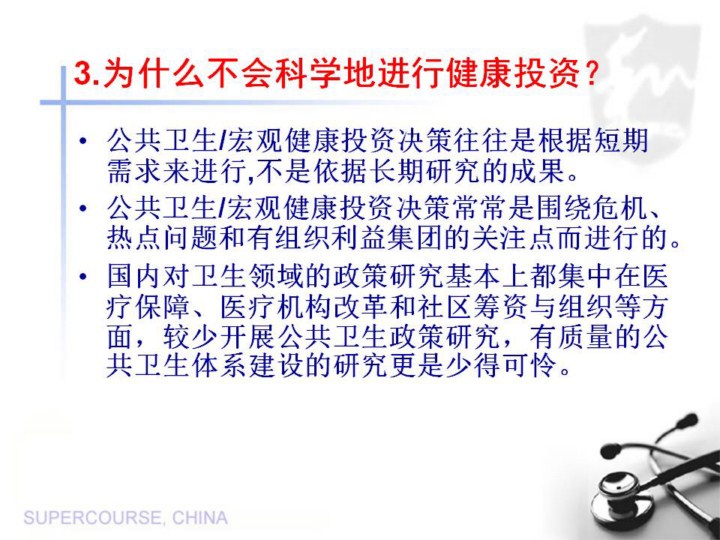 3.为什么不会科学地进行健康投资?

• 公共卫生/宏观健康投资决策往往是根据短期需求来进行,不是依据长期研究的成果。

• 公共卫生/宏观健康投资决策常常是围绕危机、热点问题和有组织利益集团的关注点而进行的。

• 国内对卫生领域的政策研究基本上都集中在医疗保障、医疗机构改革和社区筹资与组织等方面，较少开展公共卫生政策研究，有质量的公共卫生体系建设的研究更是少得可怜。

SUPERCOURSE, CHINA